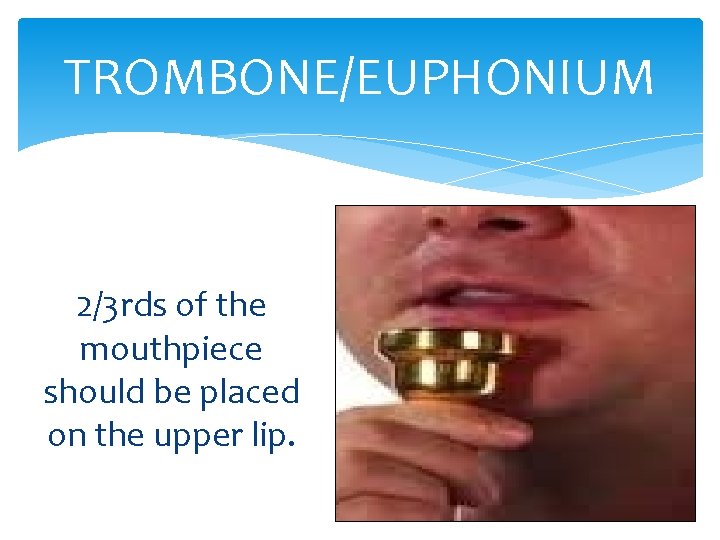 TROMBONE/EUPHONIUM

2/3rds of the mouthpiece should be placed on the upper lip.